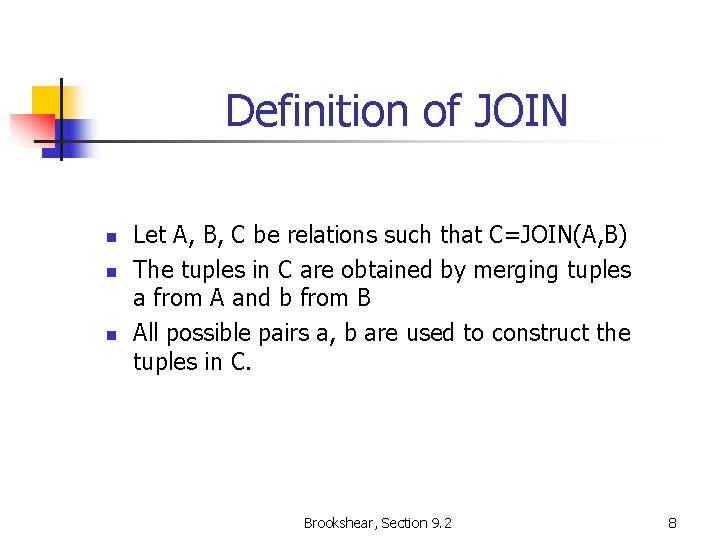 Definition of JOIN

- Let A, B, C be relations such that C=JOIN(A,B)
- The tuples in C are obtained by merging tuples a from A and b from B
- All possible pairs a, b are used to construct the tuples in C.

Brookshear, Section 9.2

8